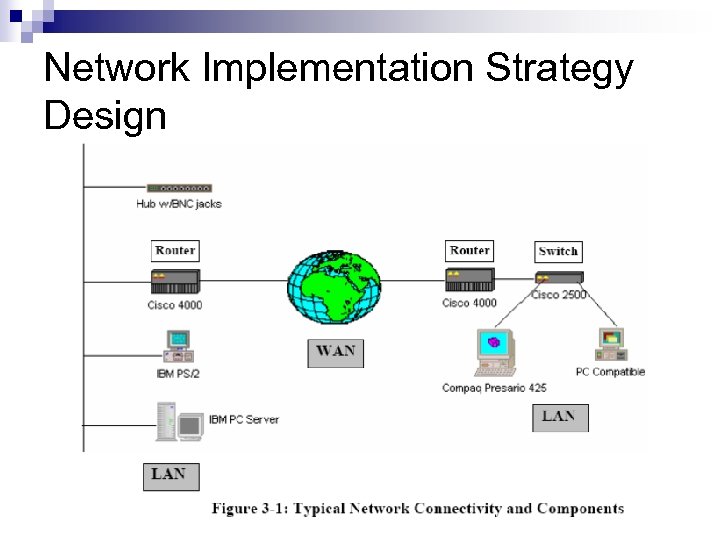 Network Implementation Strategy Design

Hub w/BNC jacks

Router

Cisco 4000

IBM PS/2

IBM PC Server

LAN

WAN

Router

Cisco 4000

Switch

Cisco 2500

Compaq Presario 425

PC Compatible

LAN

Figure 3-1: Typical Network Connectivity and Components